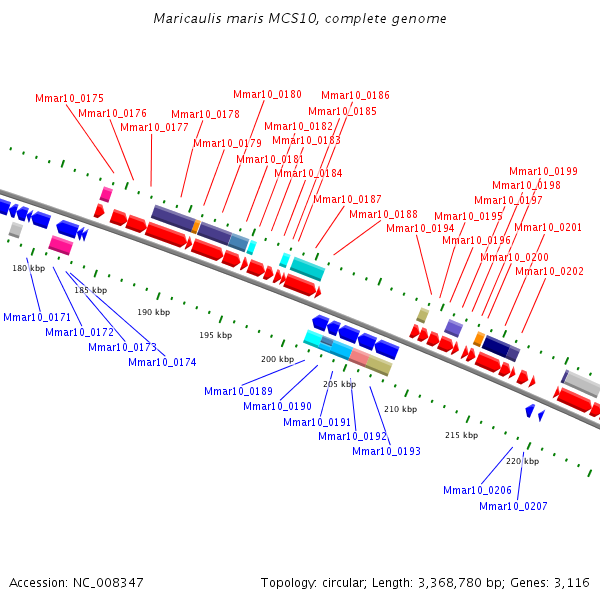 Maricaulis maris MCS10, complete genome

Mmar10_0175
Mmar10_0176
Mmar10_0177
Mmar10_0178
Mmar10_0179
Mmar10_0180
Mmar10_0181
Mmar10_0182
Mmar10_0183
Mmar10_0184
Mmar10_0185
Mmar10_0186
Mmar10_0187
Mmar10_0188
Mmar10_0194
Mmar10_0195
Mmar10_0196
Mmar10_0197
Mmar10_0198
Mmar10_0199
Mmar10_0200
Mmar10_0201
Mmar10_0202

180 kbp
185 kbp
190 kbp
195 kbp
200 kbp
205 kbp
210 kbp
215 kbp
220 kbp

Mmar10_0171
Mmar10_0172
Mmar10_0173
Mmar10_0174
Mmar10_0189
Mmar10_0190
Mmar10_0191
Mmar10_0192
Mmar10_0193
Mmar10_0206
Mmar10_0207

Accession: NC_008347
Topology: circular; Length: 3,368,780 bp; Genes: 3,116